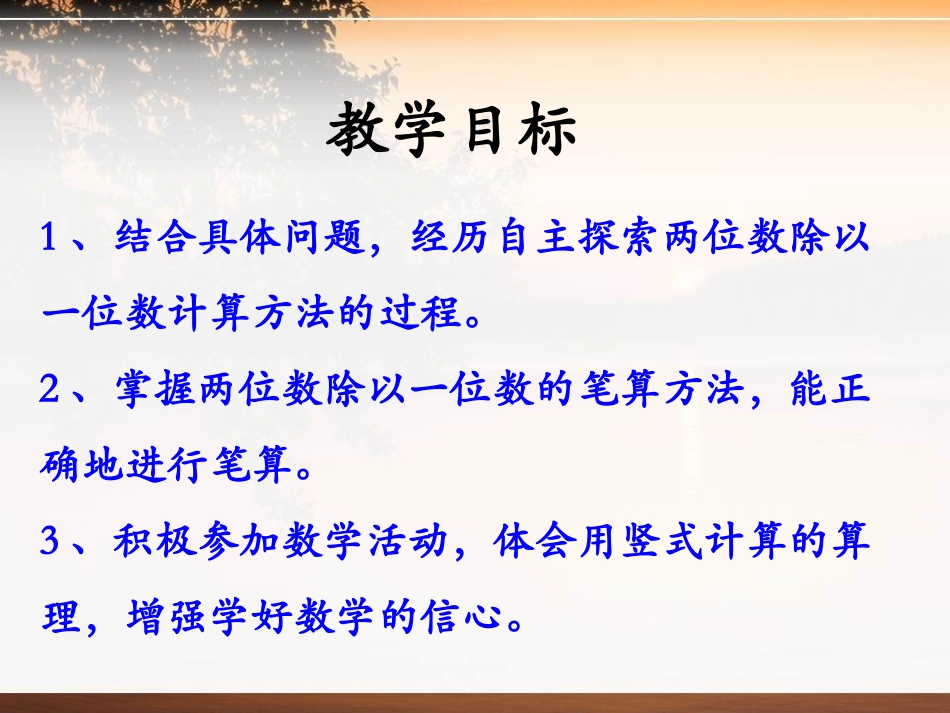 教学目标

1、结合具体问题，经历自主探索两位数除以一位数计算方法的过程。

2、掌握两位数除以一位数的笔算方法，能正确地进行笔算。

3、积极参加数学活动，体会用竖式计算的算理，增强学好数学的信心。